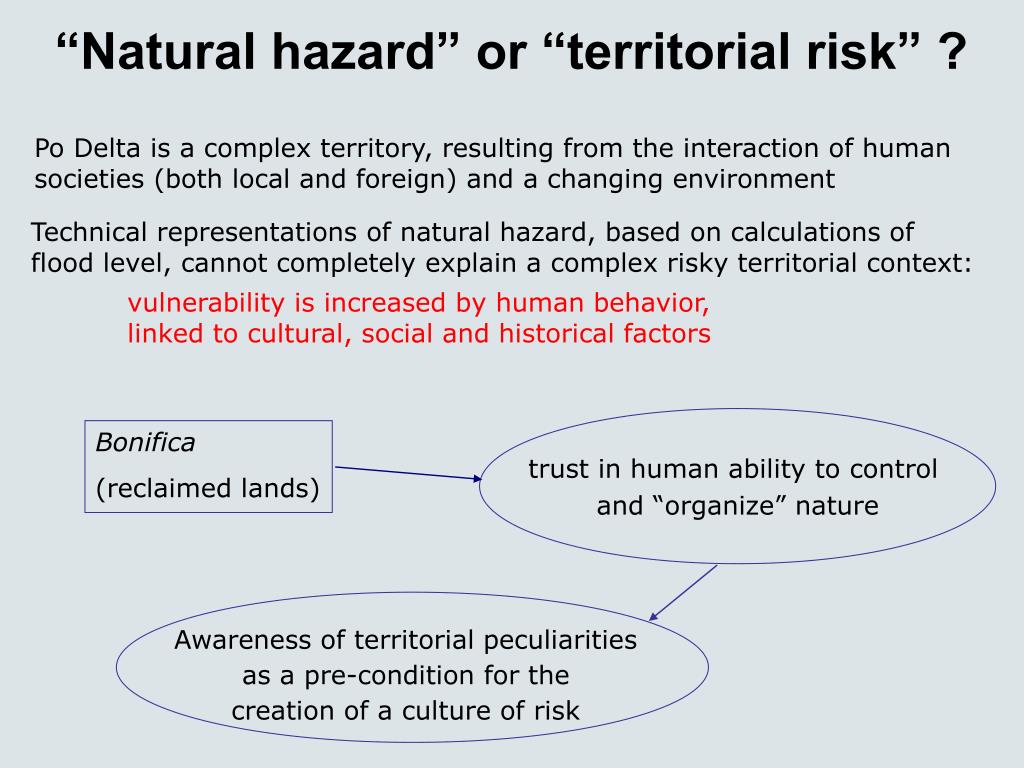 “Natural hazard” or “territorial risk” ?

Po Delta is a complex territory, resulting from the interaction of human societies (both local and foreign) and a changing environment

Technical representations of natural hazard, based on calculations of flood level, cannot completely explain a complex risky territorial context:

vulnerability is increased by human behavior, linked to cultural, social and historical factors

Bonifica
(reclaimed lands)

trust in human ability to control and “organize” nature

Awareness of territorial peculiarities as a pre-condition for the creation of a culture of risk